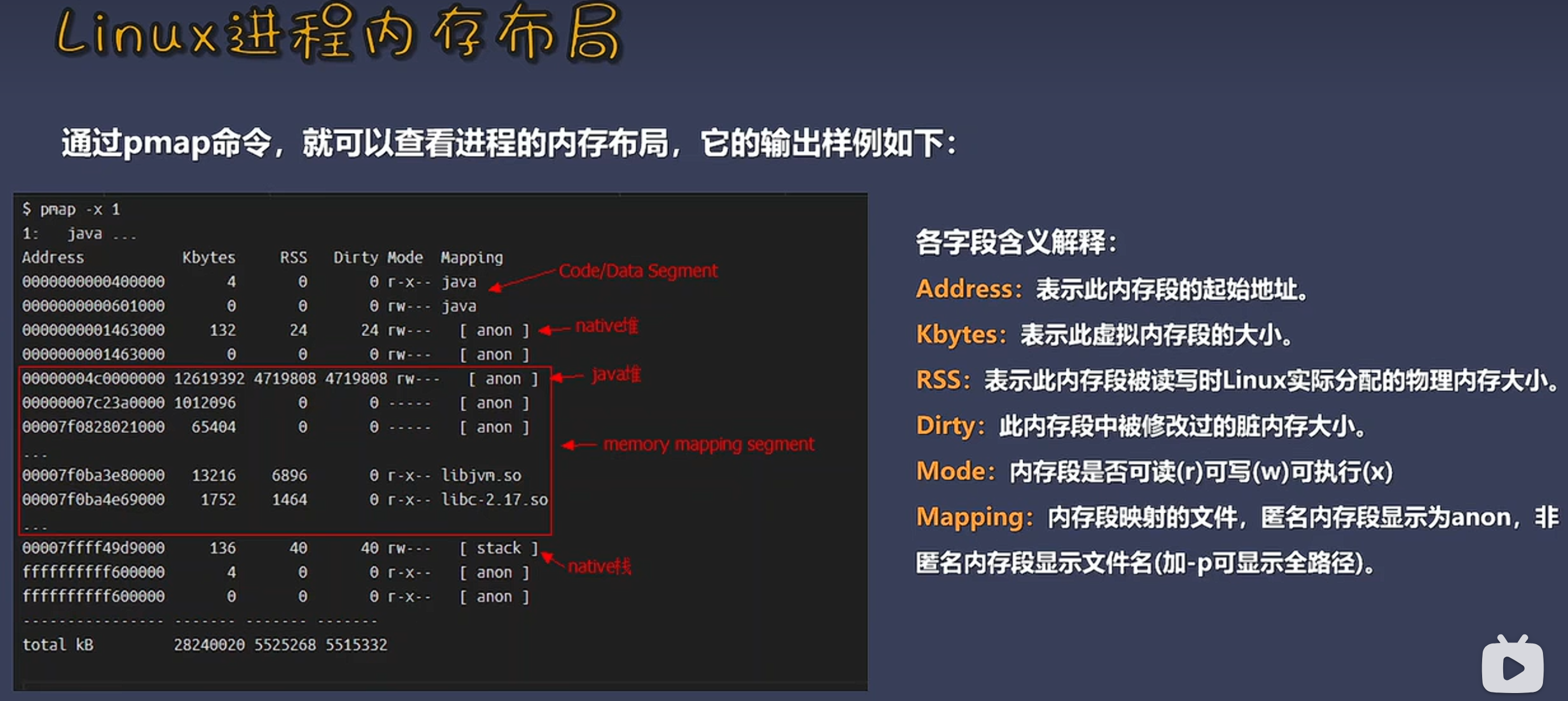 Linux进程内存布局

通过pmap命令，就可以查看进程的内存布局，它的输出样例如下：

$ pmap -x 1
1:   java ...

| Address | Kbytes | RSS | Dirty | Mode | Mapping |
|---|---|---|---|---|---|
| 0000000000400000 | 4 | 0 | 0 | r-x-- | java |
| 0000000000601000 | 0 | 0 | 0 | rw--- | java |
| 0000000001463000 | 132 | 24 | 24 | rw--- | [ anon ] |
| 0000000001463000 | 0 | 0 | 0 | rw--- | [ anon ] |
| 00000004c0000000 | 12619392 | 4719808 | 4719808 | rw--- | [ anon ] |
| 00000007c23a0000 | 1012096 | 0 | 0 | ----- | [ anon ] |
| 00007f0828021000 | 65404 | 0 | 0 | ----- | [ anon ] |
| ... | | | | | |
| 00007f0ba3e80000 | 13216 | 6896 | 0 | r-x-- | libjvm.so |
| 00007f0ba4e69000 | 1752 | 1464 | 0 | r-x-- | libc-2.17.so |
| ... | | | | | |
| 00007ffff49d9000 | 136 | 40 | 40 | rw--- | [ stack ] |
| ffffffffff600000 | 4 | 0 | 0 | r-x-- | [ anon ] |
| ffffffffff600000 | 0 | 0 | 0 | r-x-- | [ anon ] |
| ---------------- | ------- | ------- | ------- | | |
| total kB | 28240020 | 5525268 | 5515332 | | |

Code/Data Segment
native堆
java堆
memory mapping segment
native栈

各字段含义解释：

Address：表示此内存段的起始地址。

Kbytes：表示此虚拟内存段的大小。

RSS：表示此内存段被读写时Linux实际分配的物理内存大小。

Dirty：此内存段中被修改过的脏内存大小。

Mode：内存段是否可读(r)可写(w)可执行(x)

Mapping：内存段映射的文件，匿名内存段显示为anon，非匿名内存段显示文件名(加-p可显示全路径)。